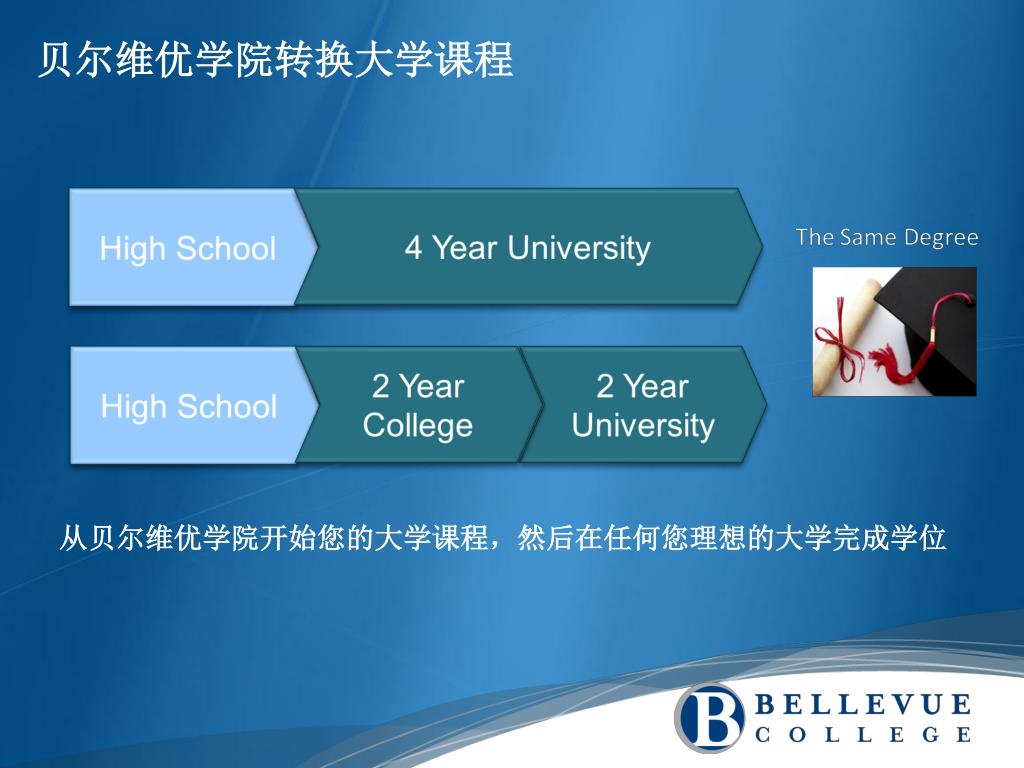 贝尔维优学院转换大学课程

High School

4 Year University

The Same Degree

High School

2 Year College

2 Year University

从贝尔维优学院开始您的大学课程，然后在任何您理想的大学完成学位

B BELLEVUE COLLEGE